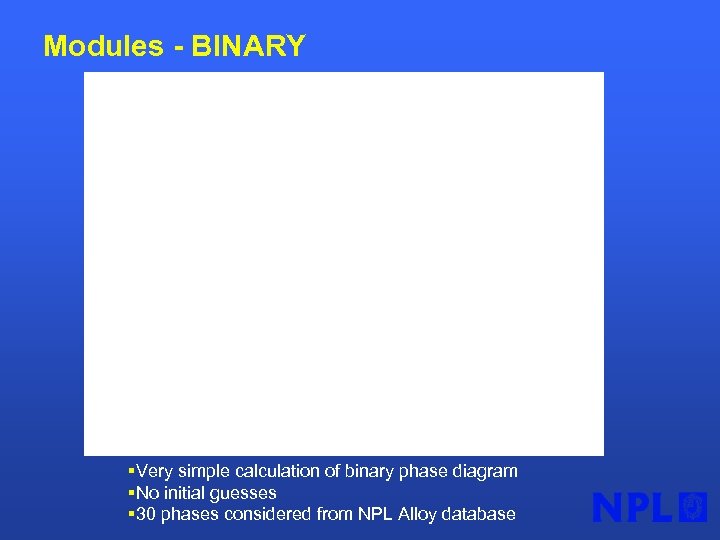 Modules - BINARY

▪Very simple calculation of binary phase diagram
▪No initial guesses
▪30 phases considered from NPL Alloy database

NPL